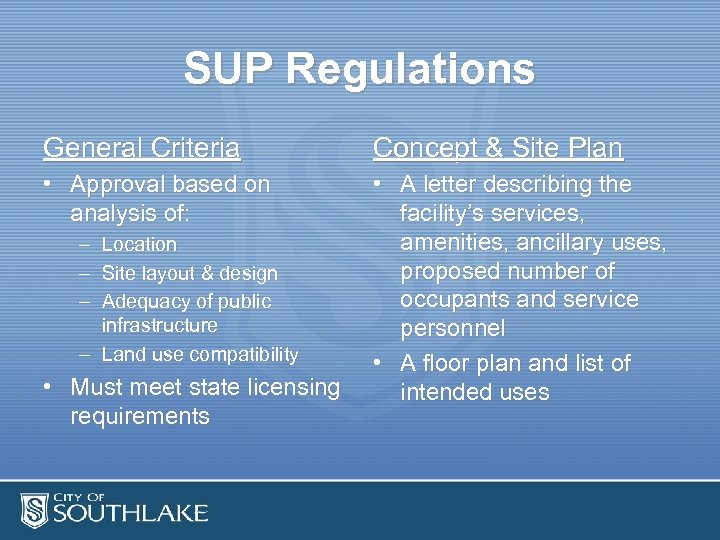 SUP Regulations

General Criteria

• Approval based on analysis of:
 – Location
 – Site layout & design
 – Adequacy of public infrastructure
 – Land use compatibility
• Must meet state licensing requirements

Concept & Site Plan

• A letter describing the facility's services, amenities, ancillary uses, proposed number of occupants and service personnel
• A floor plan and list of intended uses

CITY OF
SOUTHLAKE